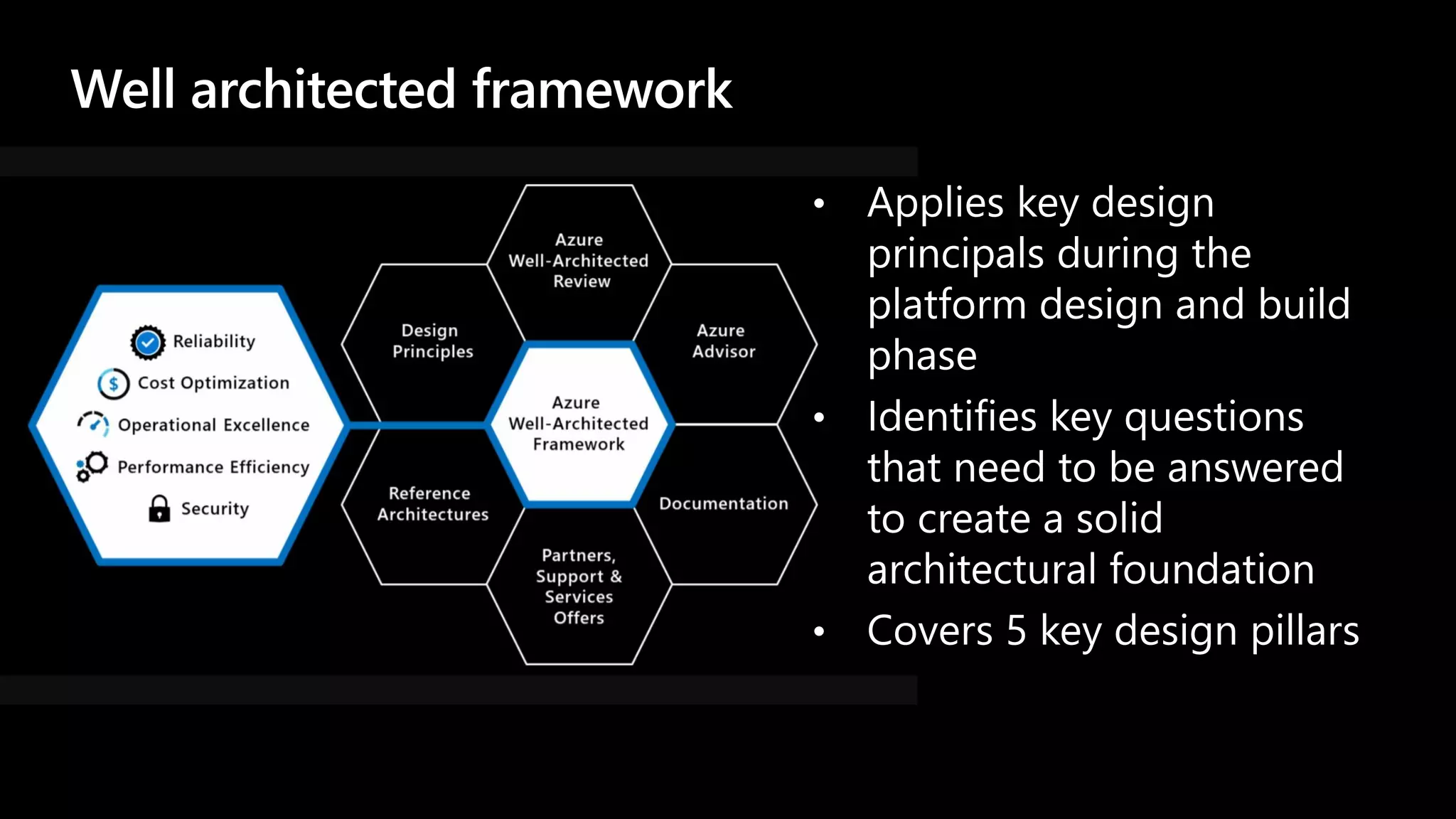 Well architected framework

Reliability
Cost Optimization
Operational Excellence
Performance Efficiency
Security

Azure Well-Architected Review

Design Principles

Azure Advisor

Azure Well-Architected Framework

Reference Architectures

Documentation

Partners, Support & Services Offers

• Applies key design principals during the platform design and build phase
• Identifies key questions that need to be answered to create a solid architectural foundation
• Covers 5 key design pillars